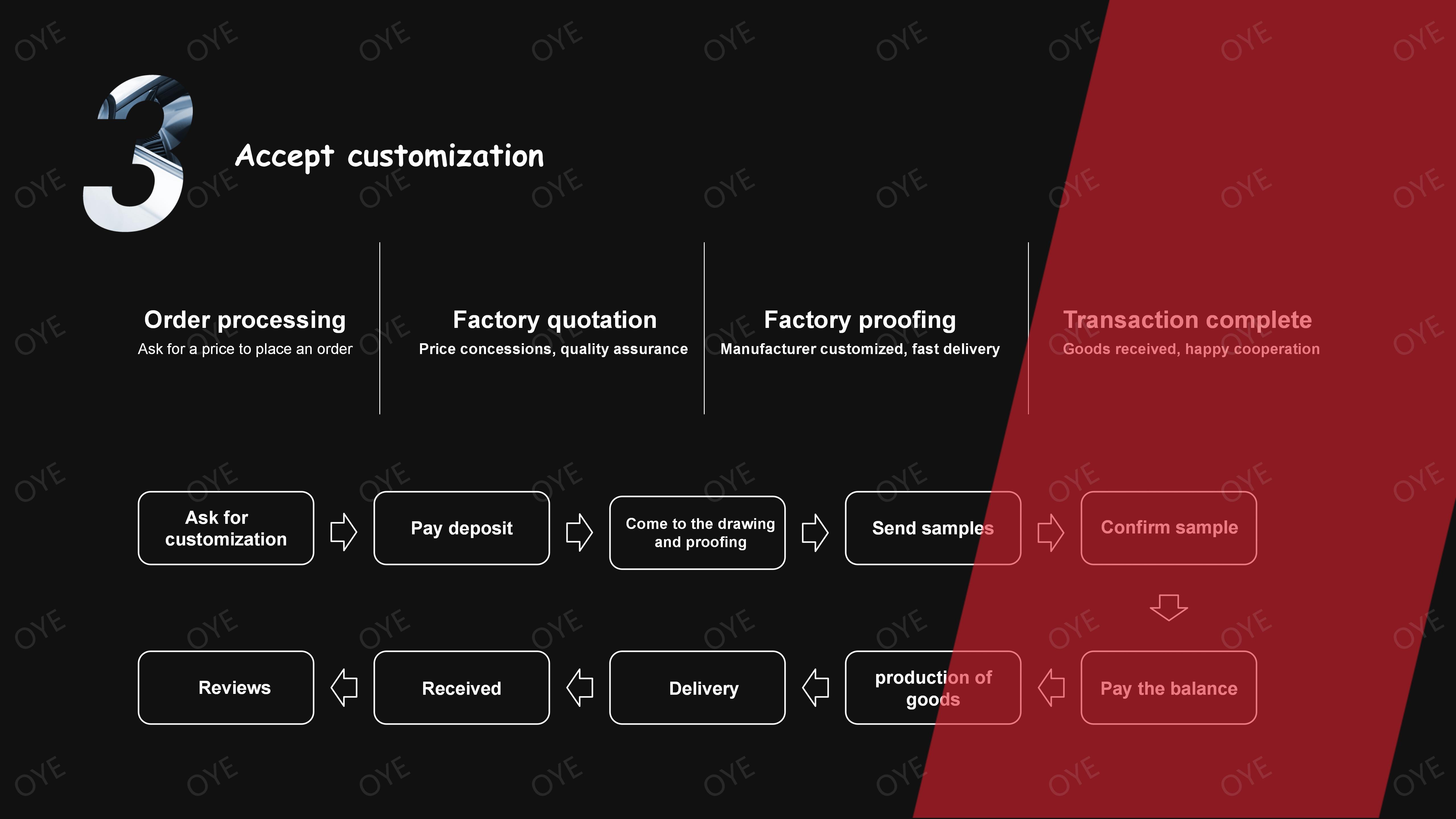 3

Accept customization

Order processing
Ask for a price to place an order

Factory quotation
Price concessions, quality assurance

Factory proofing
Manufacturer customized, fast delivery

Transaction complete
Goods received, happy cooperation

Ask for customization

Pay deposit

Come to the drawing and proofing

Send samples

Confirm sample

Pay the balance

production of goods

Delivery

Received

Reviews

OYE